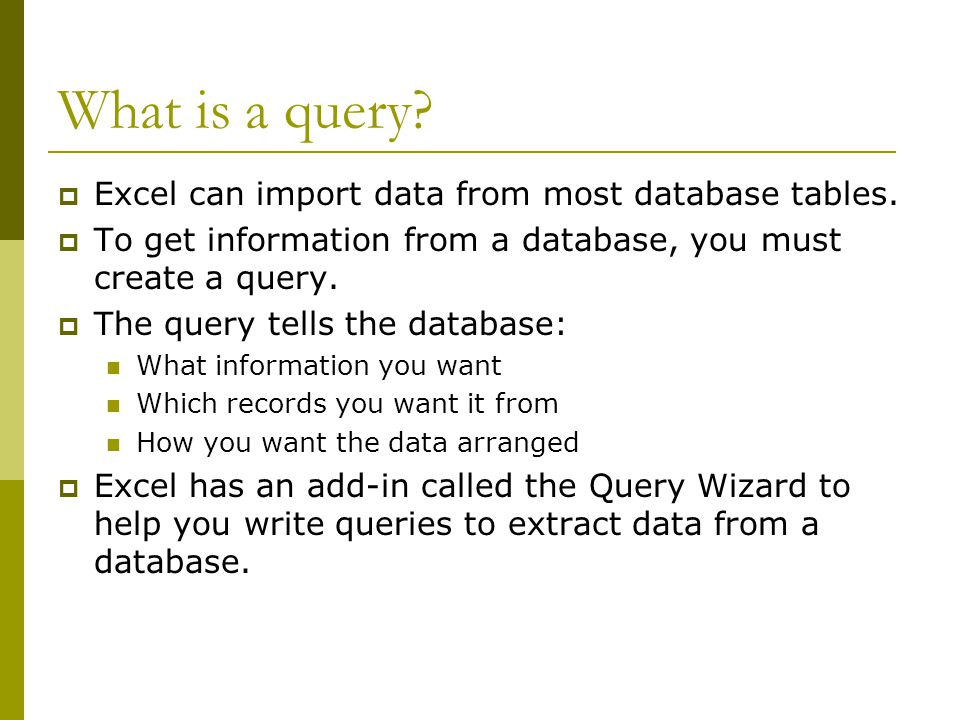 What is a query?

Excel can import data from most database tables.

To get information from a database, you must create a query.

The query tells the database:

What information you want

Which records you want it from

How you want the data arranged

Excel has an add-in called the Query Wizard to help you write queries to extract data from a database.